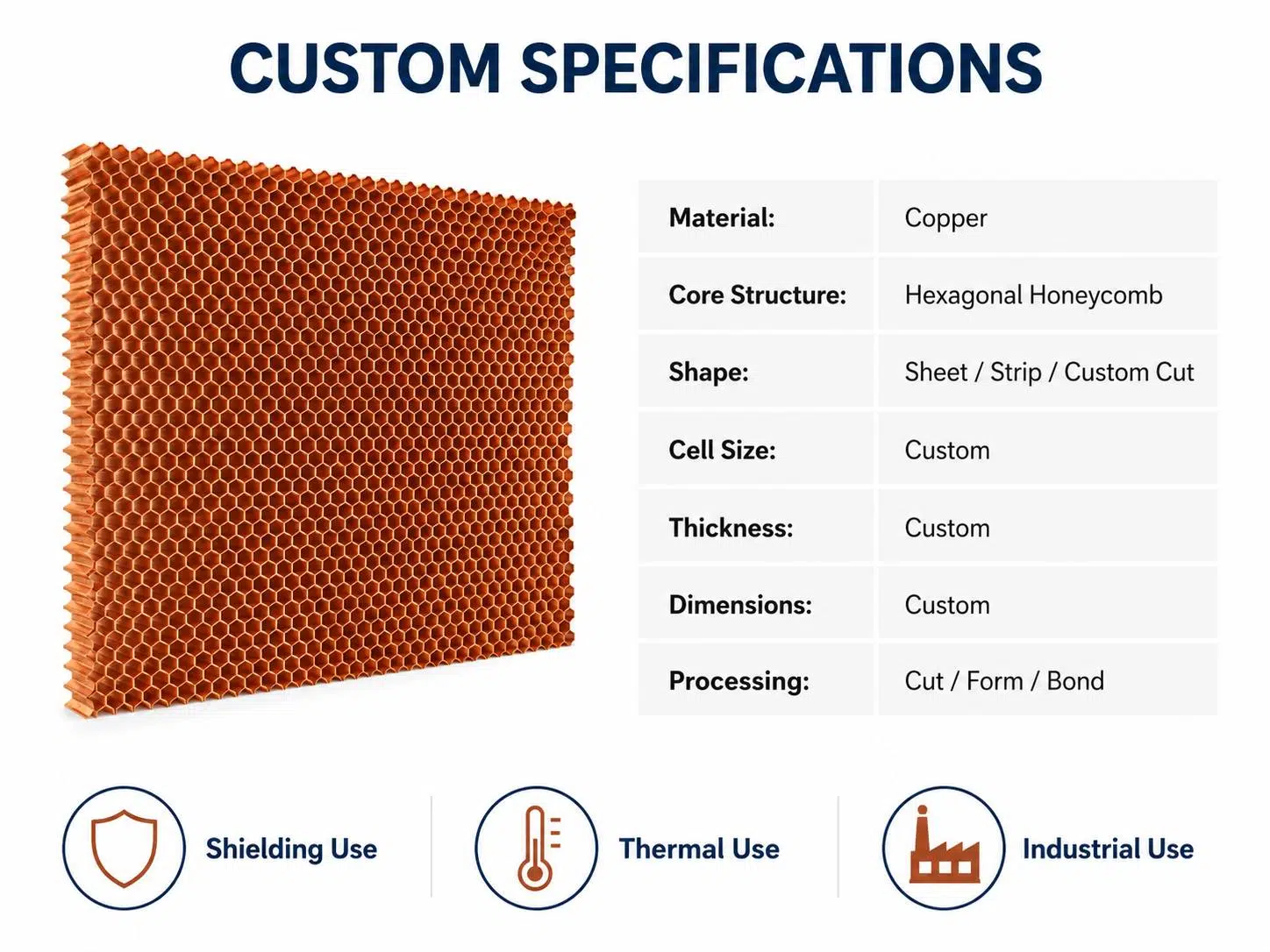 CUSTOM SPECIFICATIONS

| Material: | Copper |
|---|---|
| Core Structure: | Hexagonal Honeycomb |
| Shape: | Sheet / Strip / Custom Cut |
| Cell Size: | Custom |
| Thickness: | Custom |
| Dimensions: | Custom |
| Processing: | Cut / Form / Bond |

Shielding Use

Thermal Use

Industrial Use